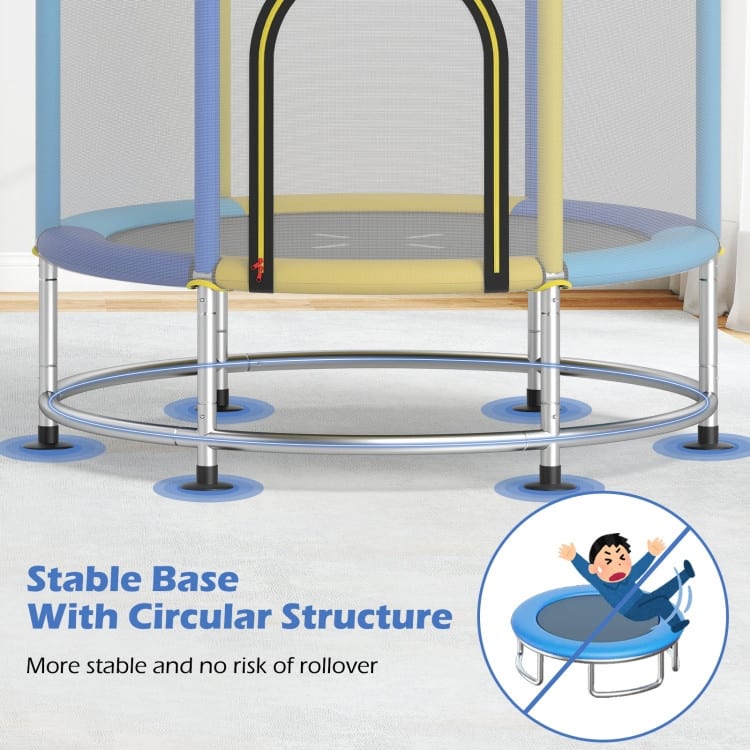 Stable Base
With Circular Structure

More stable and no risk of rollover